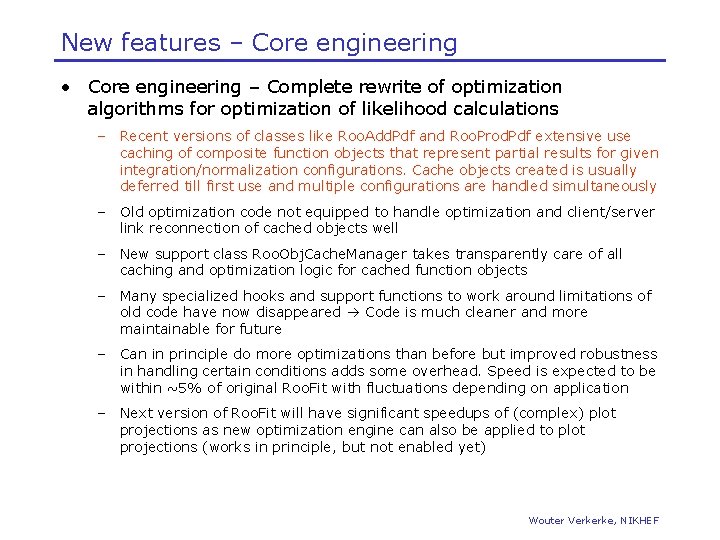 New features – Core engineering

• Core engineering – Complete rewrite of optimization algorithms for optimization of likelihood calculations

– Recent versions of classes like RooAddPdf and RooProdPdf extensive use caching of composite function objects that represent partial results for given integration/normalization configurations. Cache objects created is usually deferred till first use and multiple configurations are handled simultaneously

– Old optimization code not equipped to handle optimization and client/server link reconnection of cached objects well

– New support class RooObjCacheManager takes transparently care of all caching and optimization logic for cached function objects

– Many specialized hooks and support functions to work around limitations of old code have now disappeared → Code is much cleaner and more maintainable for future

– Can in principle do more optimizations than before but improved robustness in handling certain conditions adds some overhead. Speed is expected to be within ~5% of original RooFit with fluctuations depending on application

– Next version of RooFit will have significant speedups of (complex) plot projections as new optimization engine can also be applied to plot projections (works in principle, but not enabled yet)

Wouter Verkerke, NIKHEF